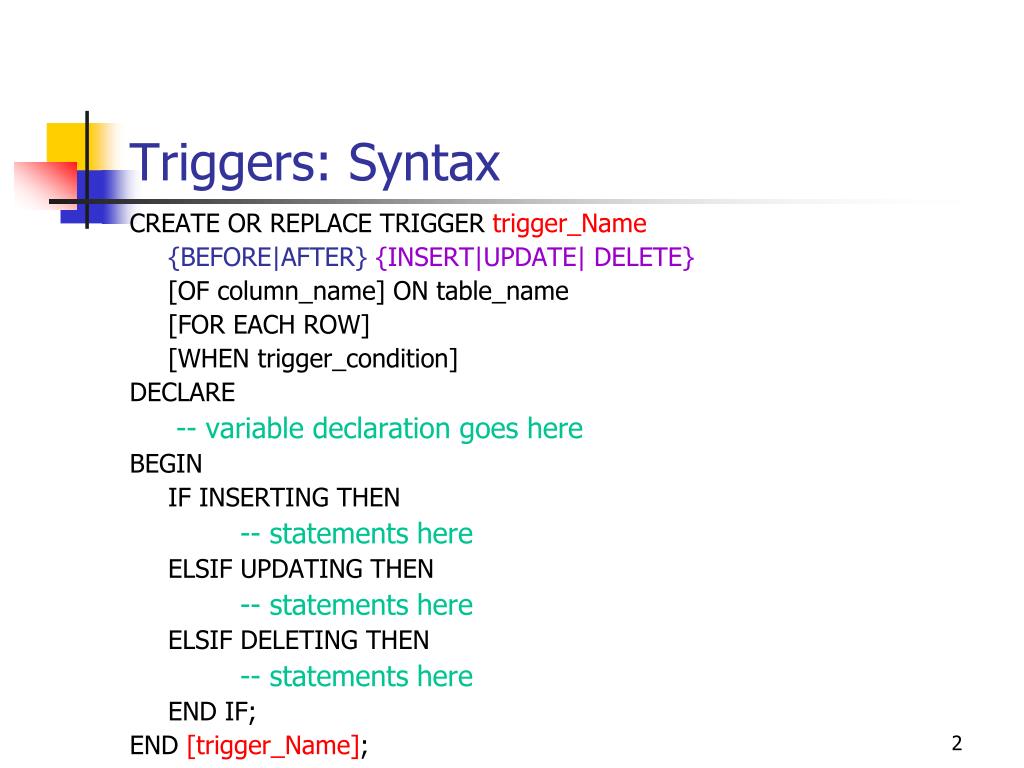 Triggers: Syntax

CREATE OR REPLACE TRIGGER trigger_Name
{BEFORE|AFTER} {INSERT|UPDATE| DELETE}
[OF column_name] ON table_name
[FOR EACH ROW]
[WHEN trigger_condition]
DECLARE
-- variable declaration goes here
BEGIN
IF INSERTING THEN
-- statements here
ELSIF UPDATING THEN
-- statements here
ELSIF DELETING THEN
-- statements here
END IF;
END [trigger_Name];

2